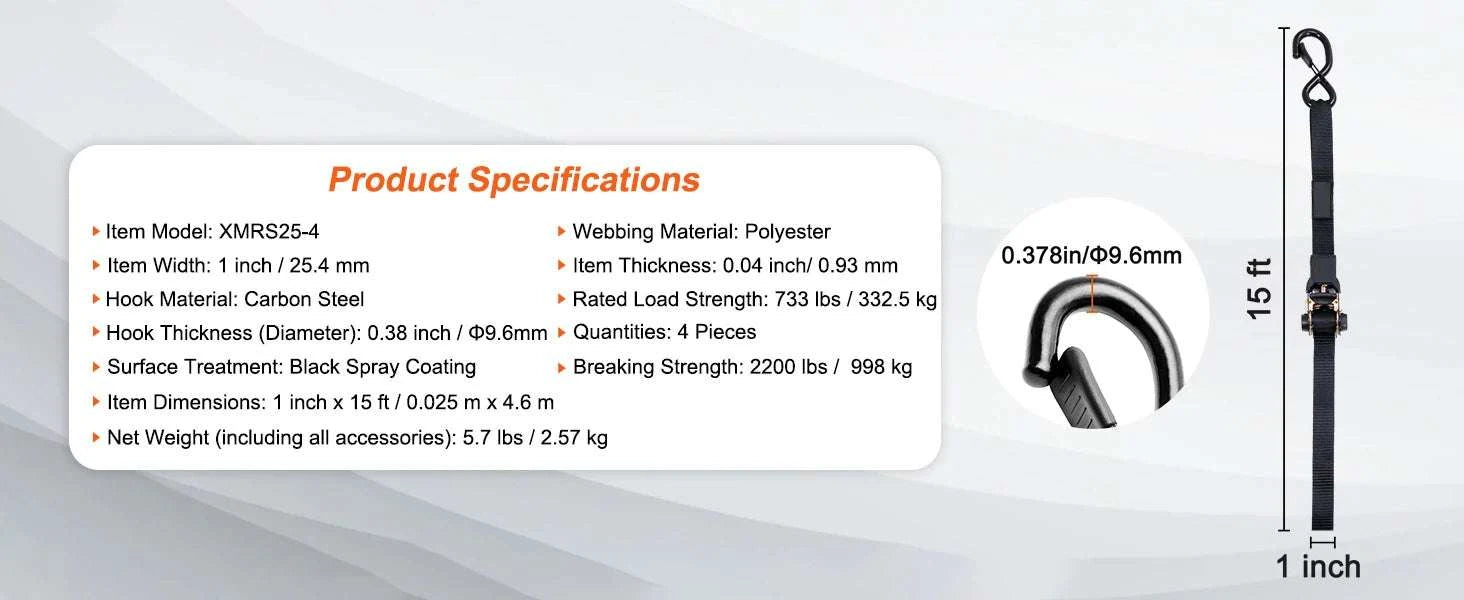 Product Specifications

Item Model: XMRS25-4
Item Width: 1 inch / 25.4 mm
Hook Material: Carbon Steel
Hook Thickness (Diameter): 0.38 inch / Φ9.6mm
Surface Treatment: Black Spray Coating
Item Dimensions: 1 inch x 15 ft / 0.025 m x 4.6 m
Net Weight (including all accessories): 5.7 lbs / 2.57 kg

Webbing Material: Polyester
Item Thickness: 0.04 inch/ 0.93 mm
Rated Load Strength: 733 lbs / 332.5 kg
Quantities: 4 Pieces
Breaking Strength: 2200 lbs / 998 kg

0.378in/Φ9.6mm

15 ft

1 inch